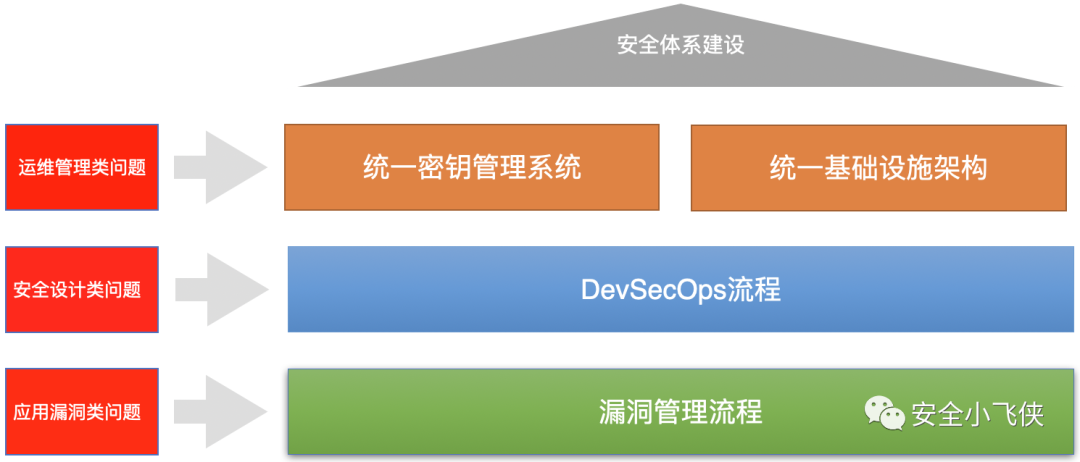 安全体系建设

运维管理类问题

统一密钥管理系统

统一基础设施架构

安全设计类问题

DevSecOps流程

应用漏洞类问题

漏洞管理流程

安全小飞侠